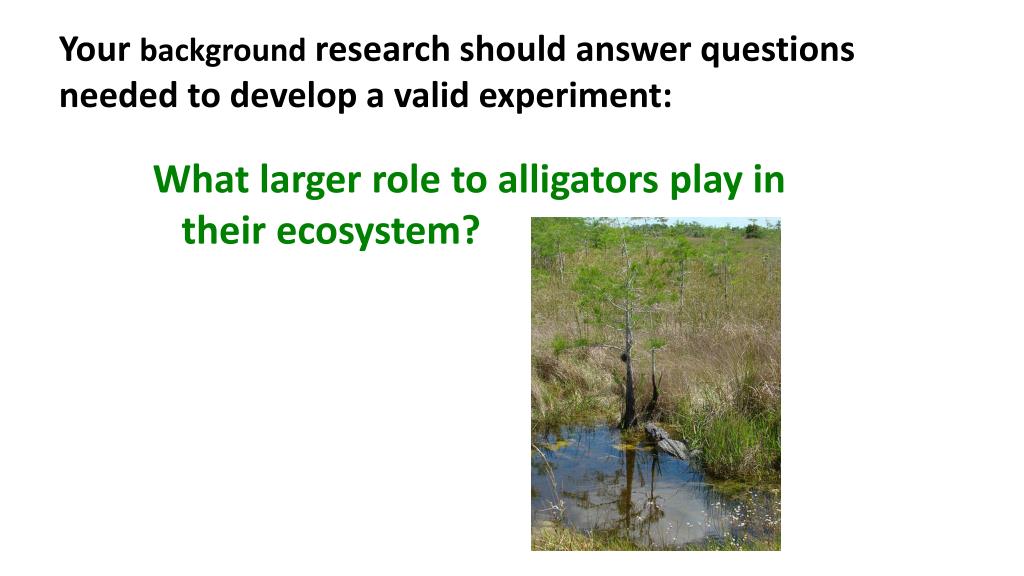 Your background research should answer questions needed to develop a valid experiment:

What larger role to alligators play in their ecosystem?